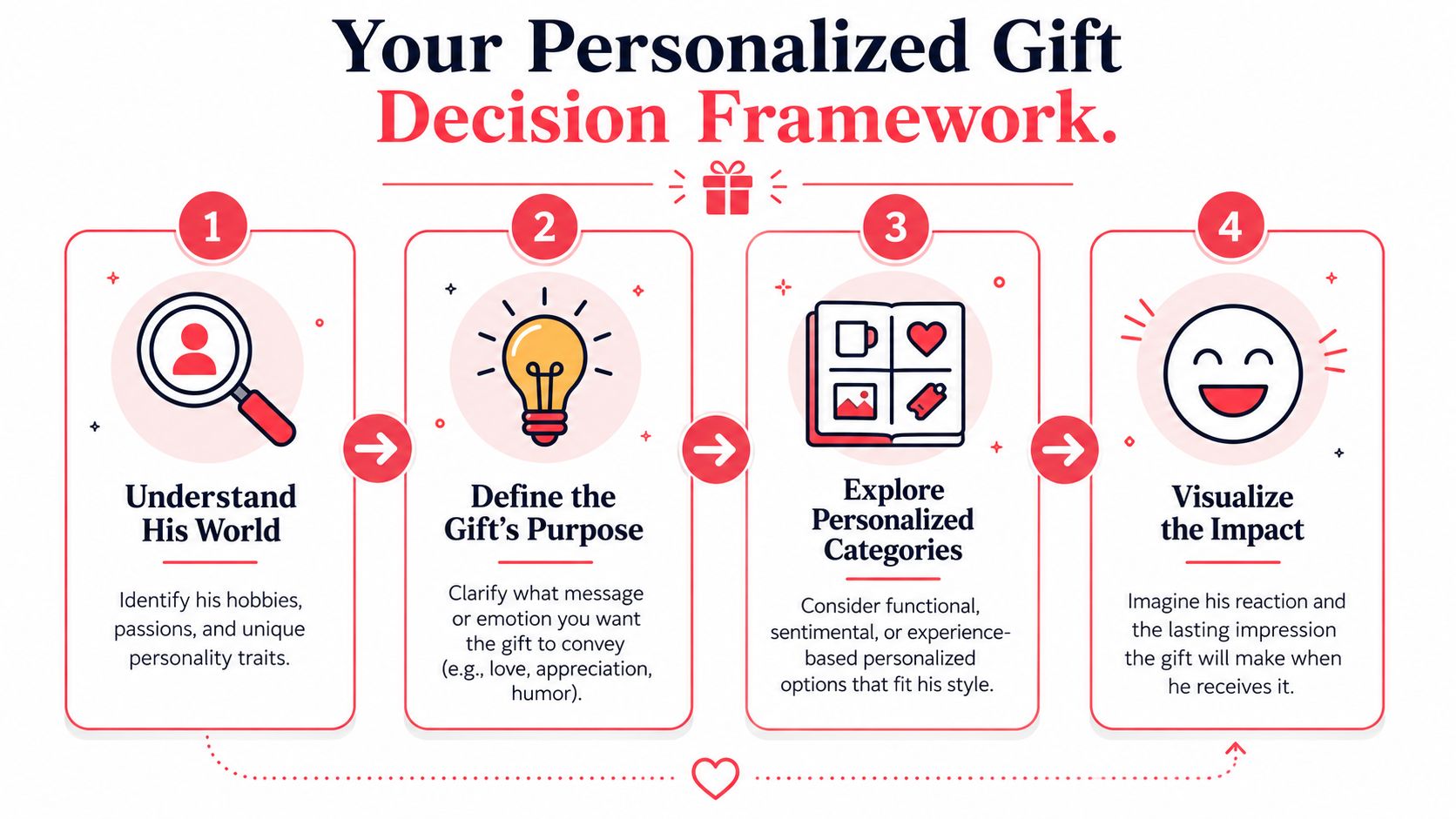 Your Personalized Gift Decision Framework.

1

Understand His World

Identify his hobbies, passions, and unique personality traits.

2

Define the Gift's Purpose

Clarify what message or emotion you want the gift to convey (e.g., love, appreciation, humor).

3

Explore Personalized Categories

Consider functional, sentimental, or experience-based personalized options that fit his style.

4

Visualize the Impact

Imagine his reaction and the lasting impression the gift will make when he receives it.